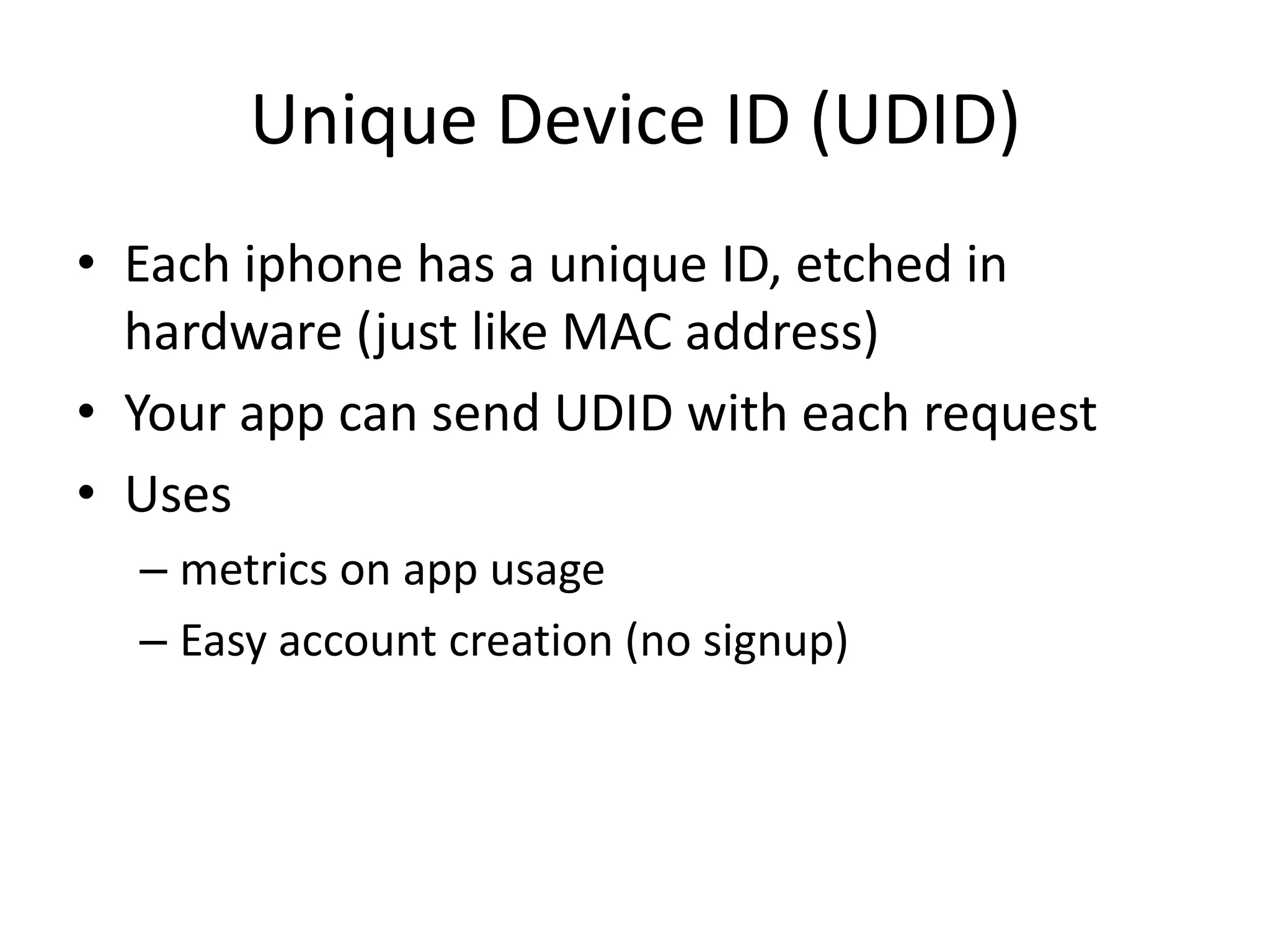 Unique Device ID (UDID)

• Each iphone has a unique ID, etched in hardware (just like MAC address)
• Your app can send UDID with each request
• Uses
– metrics on app usage
– Easy account creation (no signup)